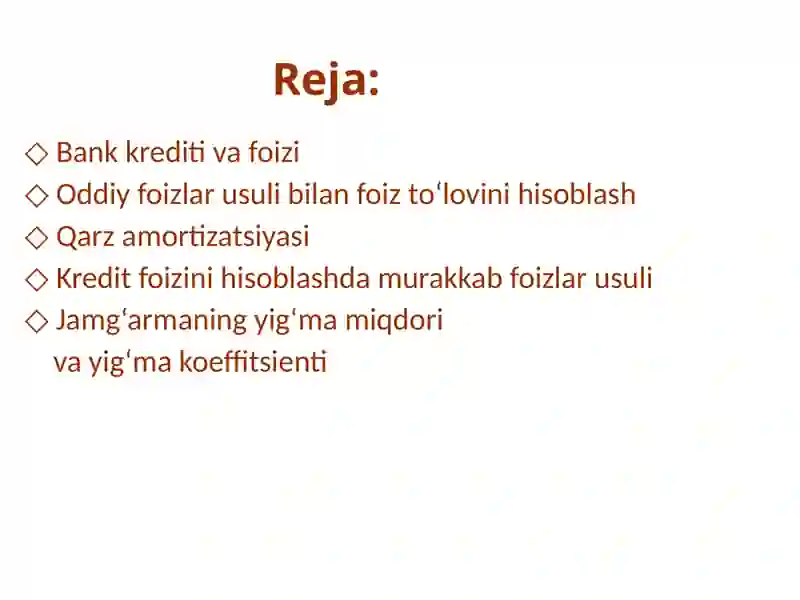 Reja:

◇ Bank krediti va foizi
◇ Oddiy foizlar usuli bilan foiz toʻlovini hisoblash
◇ Qarz amortizatsiyasi
◇ Kredit foizini hisoblashda murakkab foizlar usuli
◇ Jamgʻarmaning yigʻma miqdori va yigʻma koeffitsienti